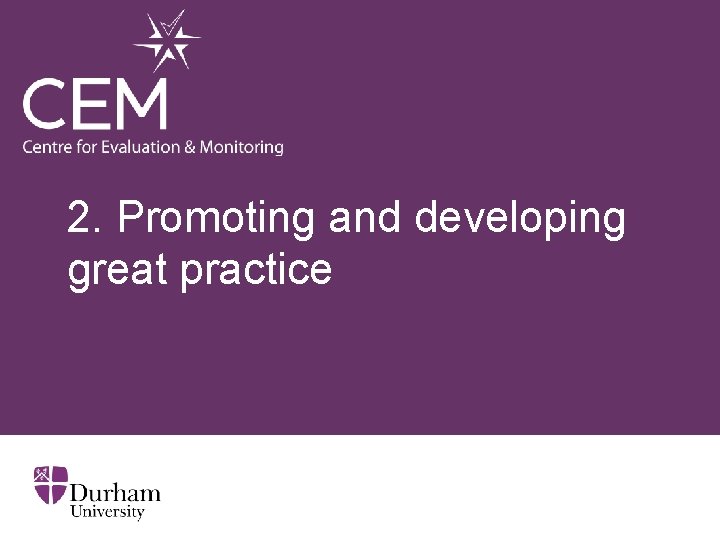 CEM
Centre for Evaluation & Monitoring

2. Promoting and developing great practice

Durham University